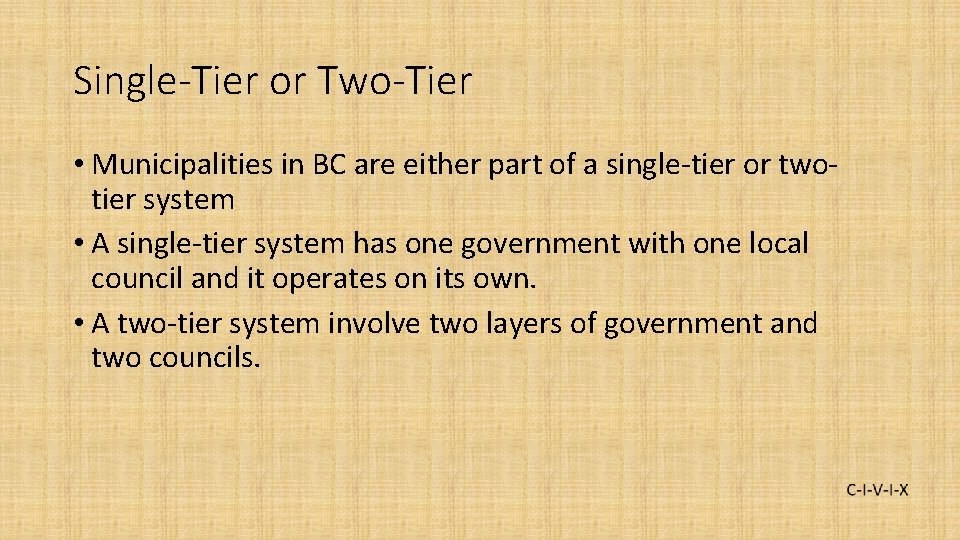 Single-Tier or Two-Tier

• Municipalities in BC are either part of a single-tier or two-tier system

• A single-tier system has one government with one local council and it operates on its own.

• A two-tier system involve two layers of government and two councils.

C-I-V-I-X